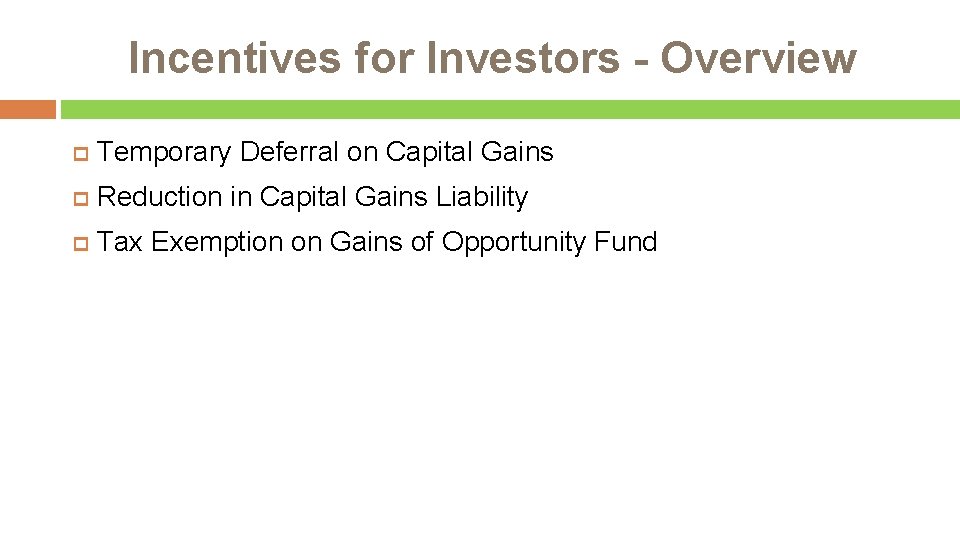 Incentives for Investors - Overview

Temporary Deferral on Capital Gains

Reduction in Capital Gains Liability

Tax Exemption on Gains of Opportunity Fund